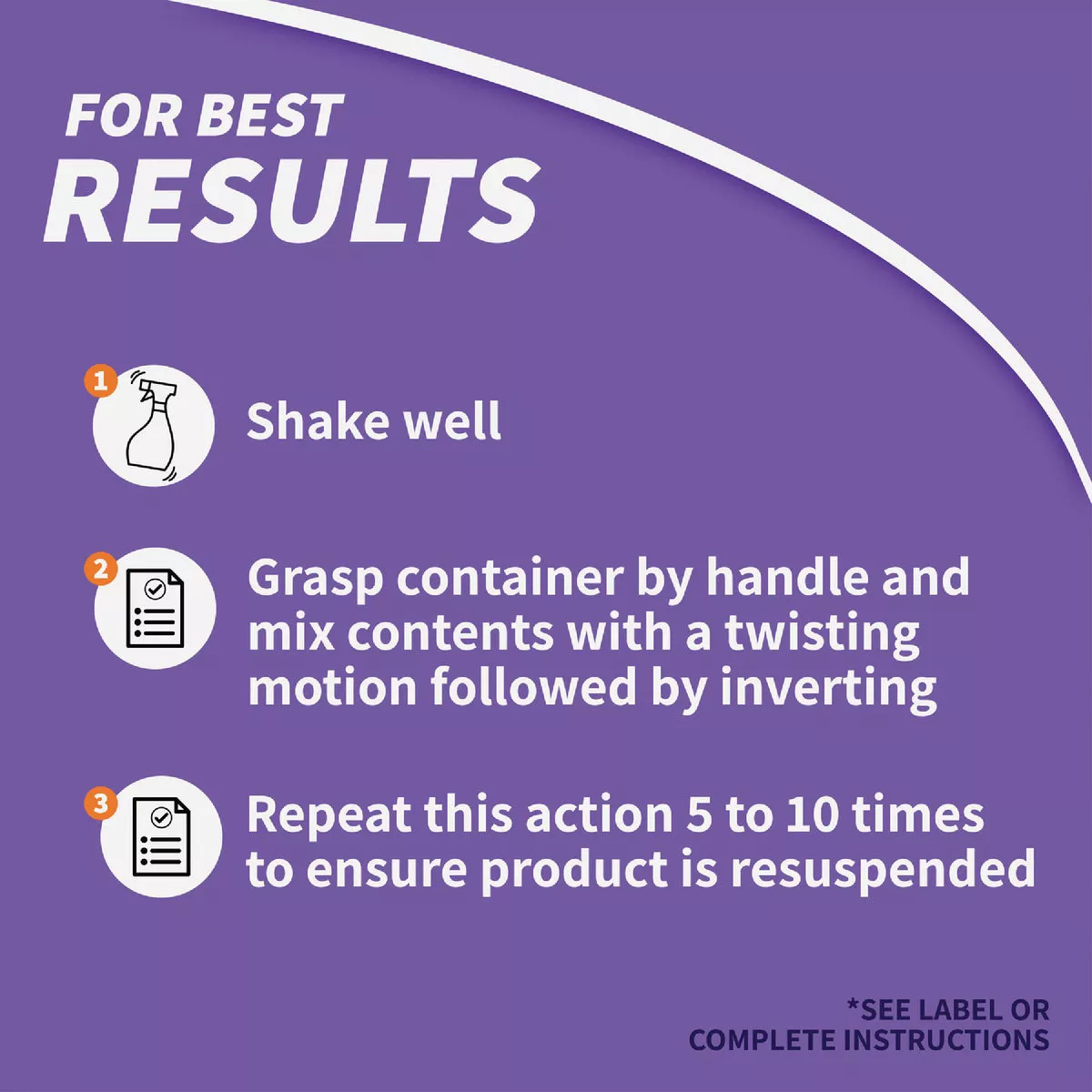 FOR BEST
RESULTS

1 Shake well

2 Grasp container by handle and mix contents with a twisting motion followed by inverting

3 Repeat this action 5 to 10 times to ensure product is resuspended

*SEE LABEL OR COMPLETE INSTRUCTIONS